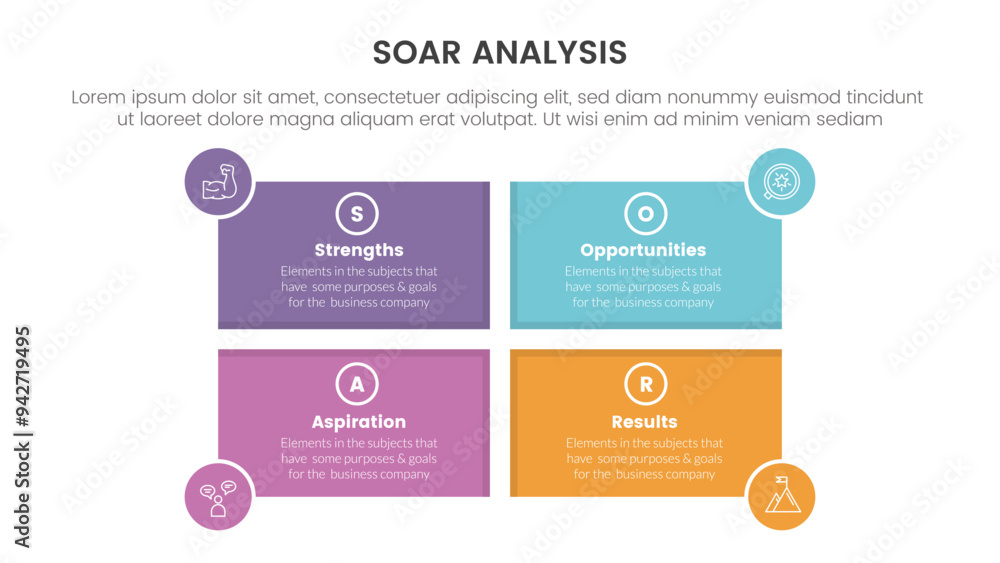 SOAR ANALYSIS

Lorem ipsum dolor sit amet, consectetuer adipiscing elit, sed diam nonummy euismod tincidunt ut laoreet dolore magna aliquam erat volutpat. Ut wisi enim ad minim veniam sediam

S

Strengths

Elements in the subjects that have some purposes & goals for the business company

O

Opportunities

Elements in the subjects that have some purposes & goals for the business company

A

Aspiration

Elements in the subjects that have some purposes & goals for the business company

R

Results

Elements in the subjects that have some purposes & goals for the business company

Adobe Stock | #942719495